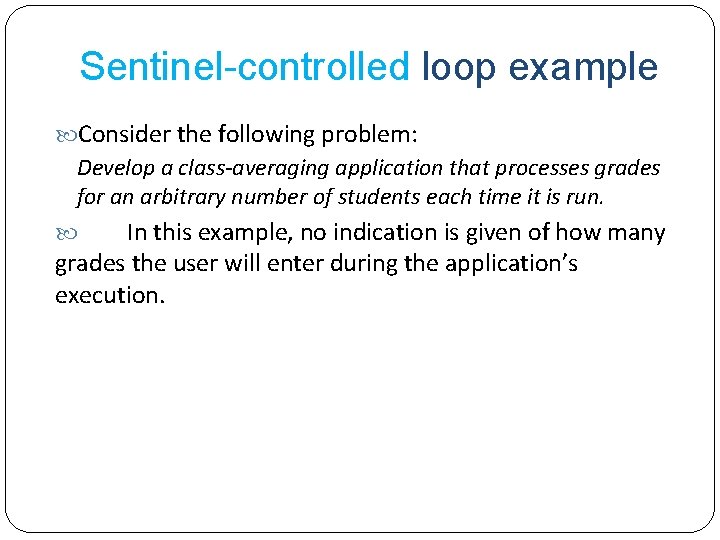 Sentinel-controlled loop example

Consider the following problem:

Develop a class-averaging application that processes grades for an arbitrary number of students each time it is run.

In this example, no indication is given of how many grades the user will enter during the application's execution.